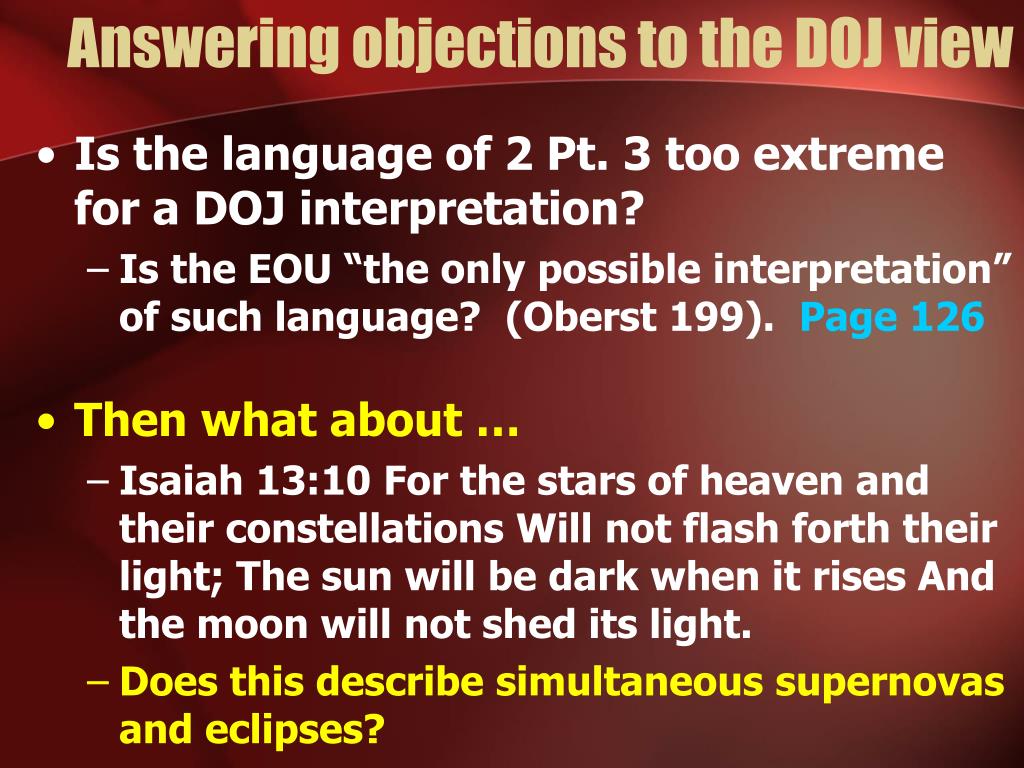 Answering objections to the DOJ view

• Is the language of 2 Pt. 3 too extreme for a DOJ interpretation?
– Is the EOU “the only possible interpretation” of such language? (Oberst 199). Page 126

• Then what about …
– Isaiah 13:10 For the stars of heaven and their constellations Will not flash forth their light; The sun will be dark when it rises And the moon will not shed its light.
– Does this describe simultaneous supernovas and eclipses?